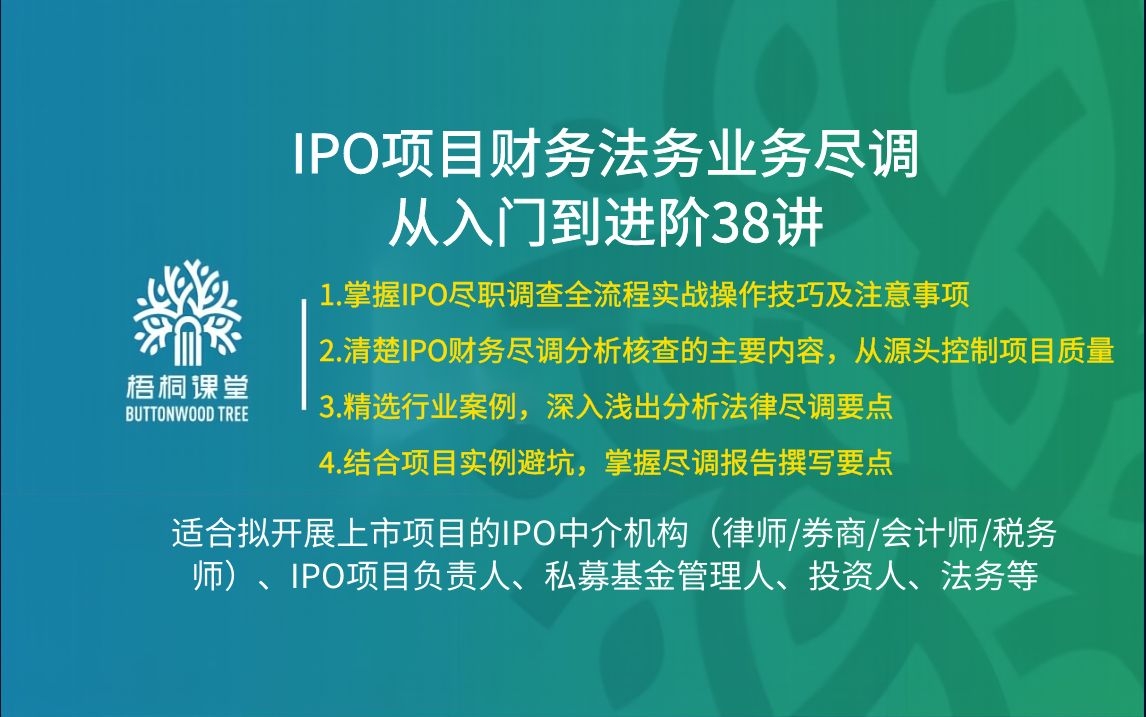 IPO项目财务法务业务尽调
从入门到进阶38讲

梧桐课堂
BUTTONWOOD TREE

1.掌握IPO尽职调查全流程实战操作技巧及注意事项

2.清楚IPO财务尽调分析核查的主要内容，从源头控制项目质量

3.精选行业案例，深入浅出分析法律尽调要点

4.结合项目实例避坑，掌握尽调报告撰写要点

适合拟开展上市项目的IPO中介机构（律师/券商/会计师/税务师）、IPO项目负责人、私募基金管理人、投资人、法务等